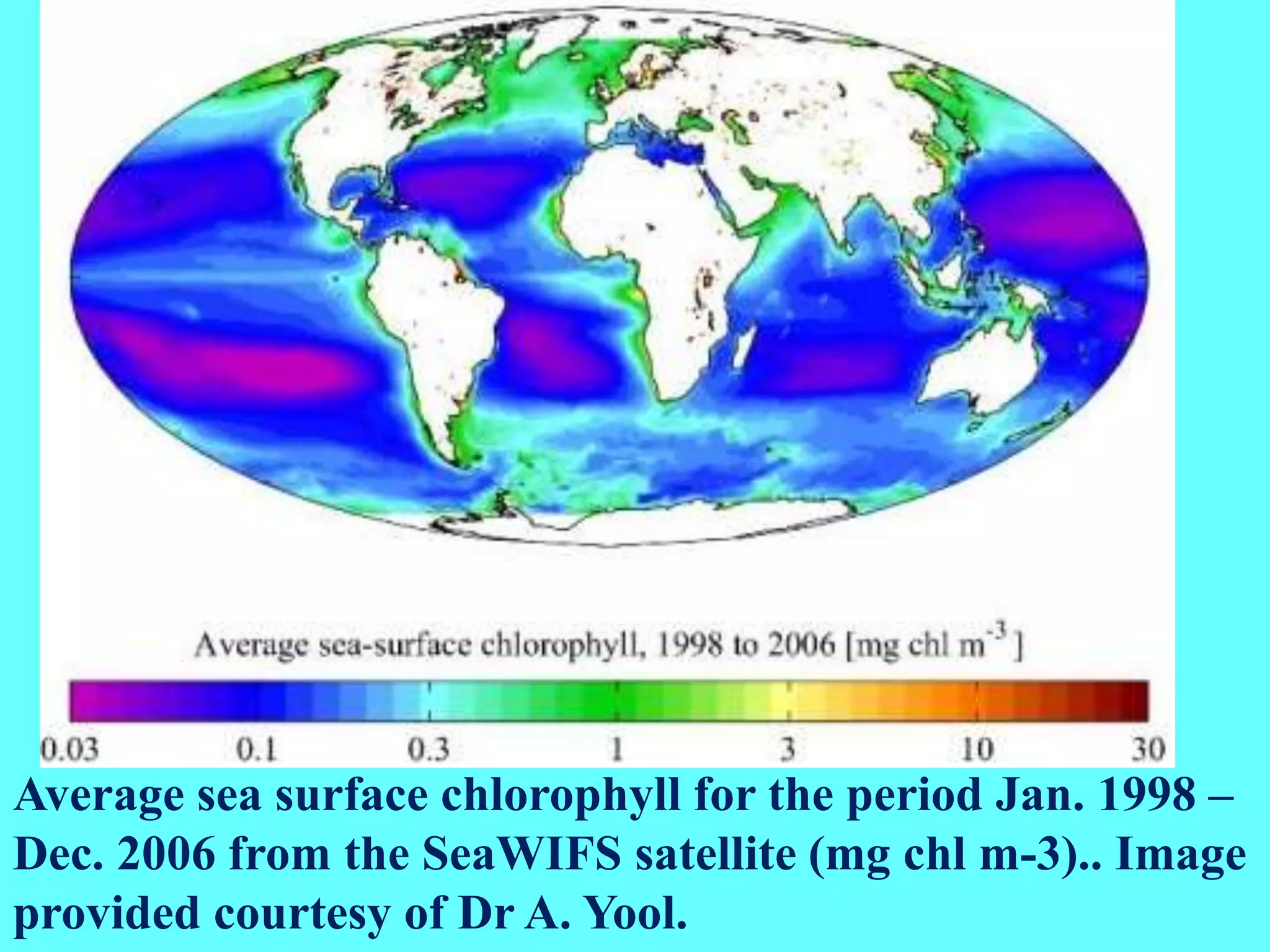 Average sea-surface chlorophyll, 1998 to 2006 [mg chl $m^{-3}$]

0.03 0.1 0.3 1 3 10 30

Average sea surface chlorophyll for the period Jan. 1998 – Dec. 2006 from the SeaWIFS satellite (mg chl m-3).. Image provided courtesy of Dr A. Yool.